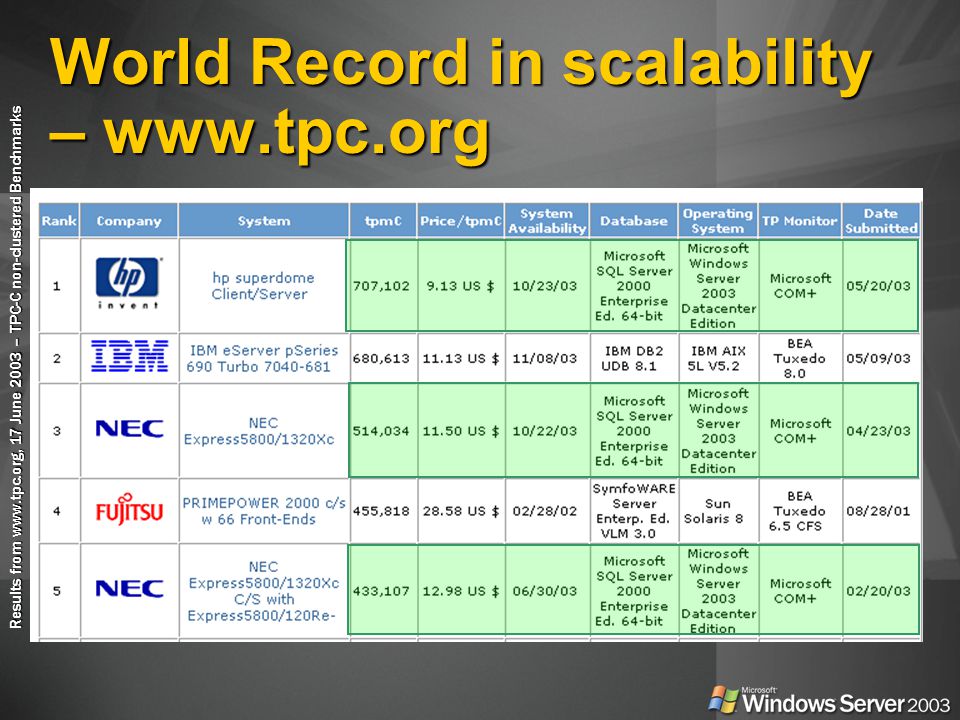 World Record in scalability – www.tpc.org

Results from www.tpc.org, 17 June 2003 – TPC-C non-clustered Benchmarks

| Rank | Company | System | tpmC | Price/tpmC | System Availability | Database | Operating System | TP Monitor | Date Submitted |
|---|---|---|---|---|---|---|---|---|---|
| 1 | hp invent | hp superdome Client/Server | 707,102 | 9.13 US $ | 10/23/03 | Microsoft SQL Server 2000 Enterprise Ed. 64-bit | Microsoft Windows Server 2003 Datacenter Edition | Microsoft COM+ | 05/20/03 |
| 2 | IBM | IBM eServer pSeries 690 Turbo 7040-681 | 680,613 | 11.13 US $ | 11/08/03 | IBM DB2 UDB 8.1 | IBM AIX 5L V5.2 | BEA Tuxedo 8.0 | 05/09/03 |
| 3 | NEC | NEC Express5800/1320Xc | 514,034 | 11.50 US $ | 10/22/03 | Microsoft SQL Server 2000 Enterprise Ed. 64-bit | Microsoft Windows Server 2003 Datacenter Edition | Microsoft COM+ | 04/23/03 |
| 4 | FUJITSU | PRIMEPOWER 2000 c/s w 66 Front-Ends | 455,818 | 28.58 US $ | 02/28/02 | SymfoWARE Server Enterp. Ed. VLM 3.0 | Sun Solaris 8 | BEA Tuxedo 6.5 CFS | 08/28/01 |
| 5 | NEC | NEC Express5800/1320Xc C/S with Express5800/120Re- | 433,107 | 12.98 US $ | 06/30/03 | Microsoft SQL Server 2000 Enterprise Ed. 64-bit | Microsoft Windows Server 2003 Datacenter Edition | Microsoft COM+ | 02/20/03 |

Microsoft Windows Server 2003